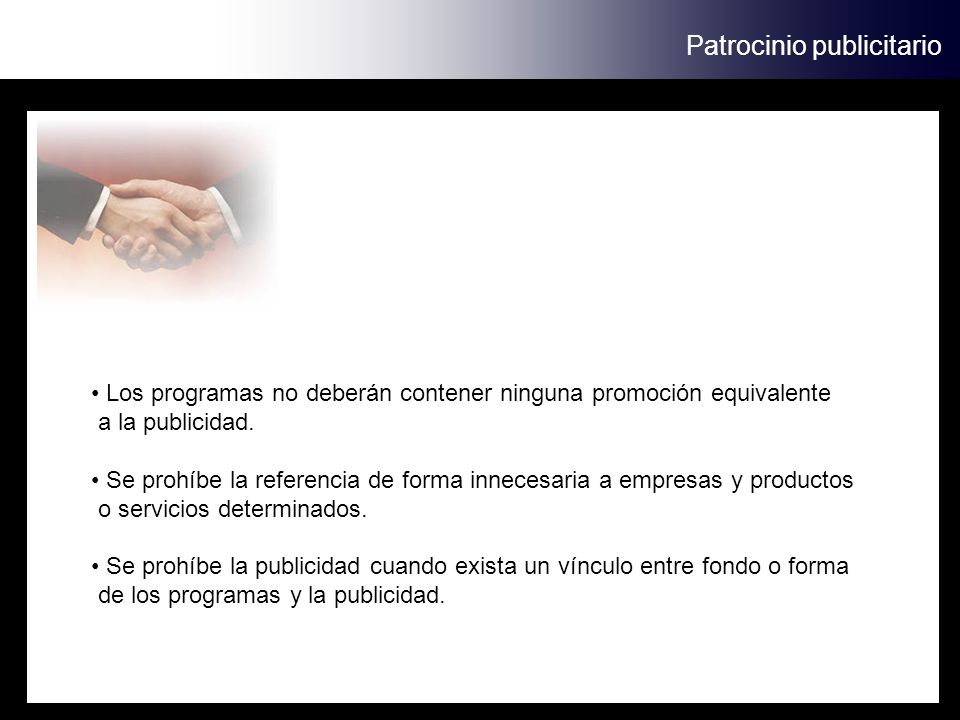 Patrocinio publicitario

• Los programas no deberán contener ninguna promoción equivalente a la publicidad.

• Se prohíbe la referencia de forma innecesaria a empresas y productos o servicios determinados.

• Se prohíbe la publicidad cuando exista un vínculo entre fondo o forma de los programas y la publicidad.